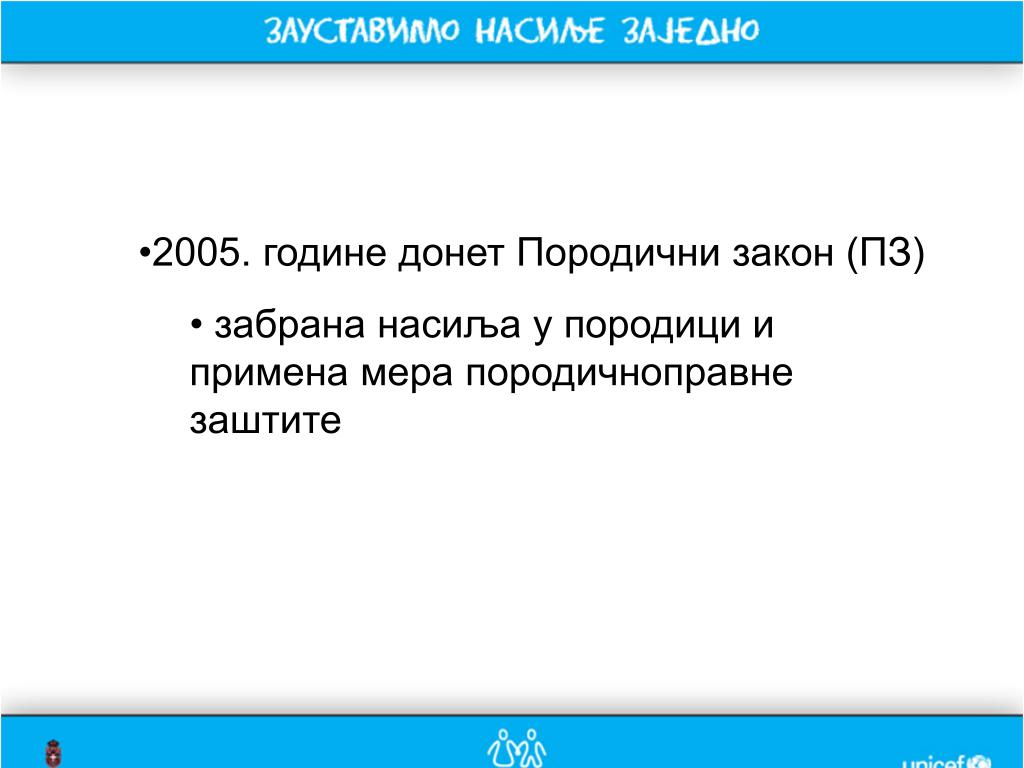 ЗАУСТАВИМО НАСИЉЕ ЗАЈЕДНО

•2005. године донет Породични закон (ПЗ)

• забрана насиља у породици и примена мера породичноправне заштите

unicef